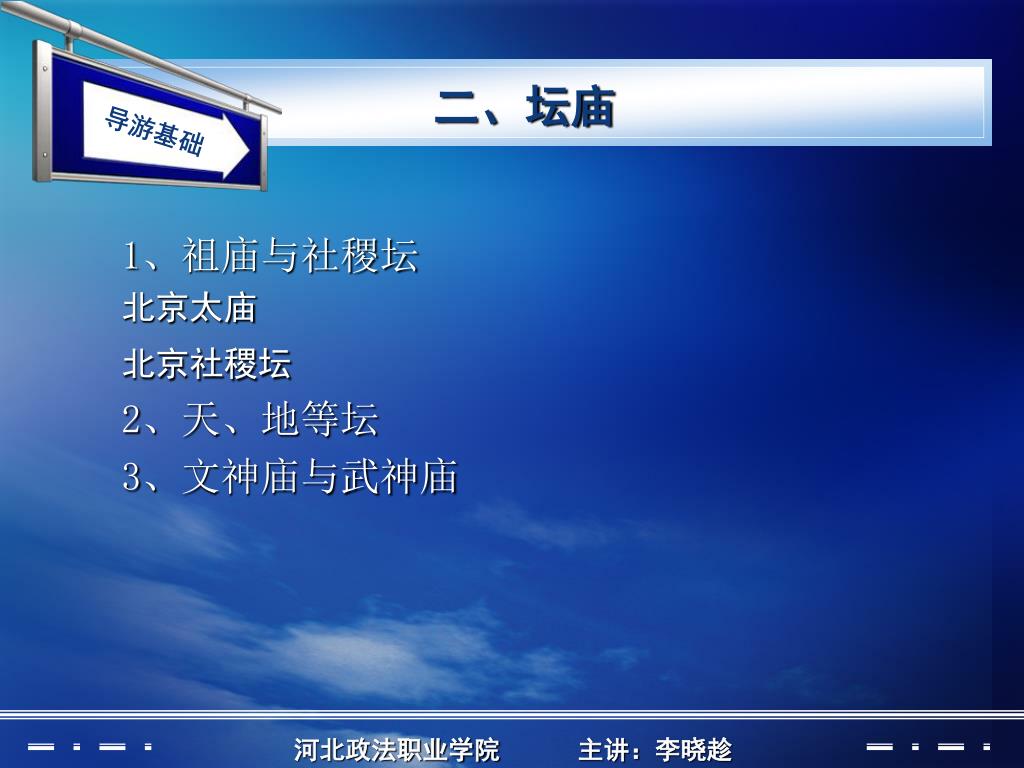 导游基础

二、坛庙

1、祖庙与社稷坛

北京太庙

北京社稷坛

2、天、地等坛

3、文神庙与武神庙

河北政法职业学院 主讲：李晓趁